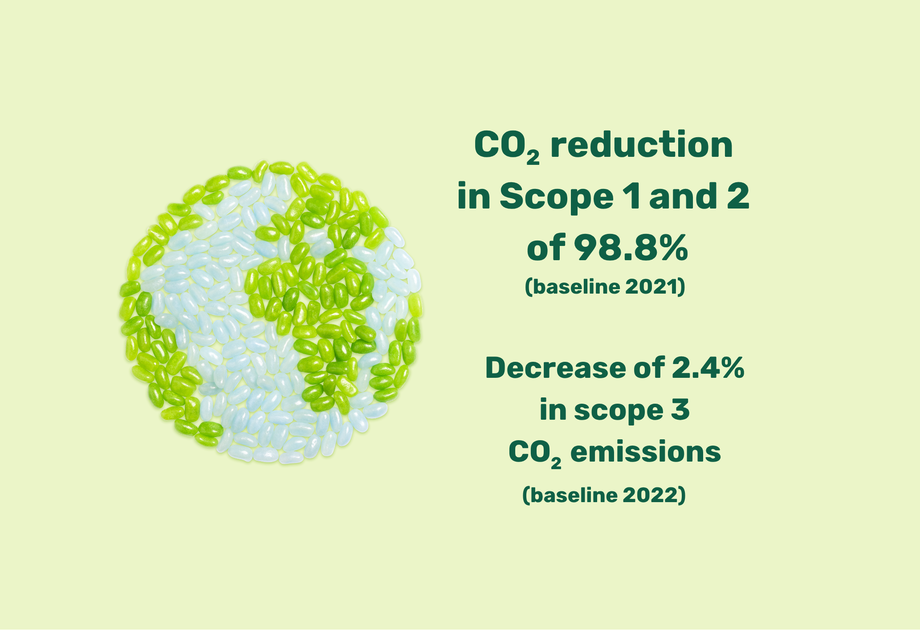 $CO_2$ reduction in Scope 1 and 2 of 98.8%
(baseline 2021)

Decrease of 2.4% in scope 3 $CO_2$ emissions
(baseline 2022)